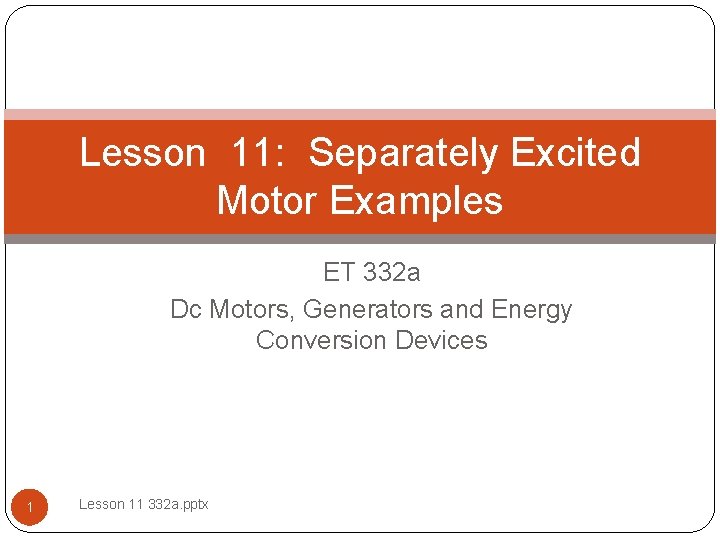 Lesson 11: Separately Excited Motor Examples

ET 332a
Dc Motors, Generators and Energy Conversion Devices

1

Lesson 11 332a.pptx